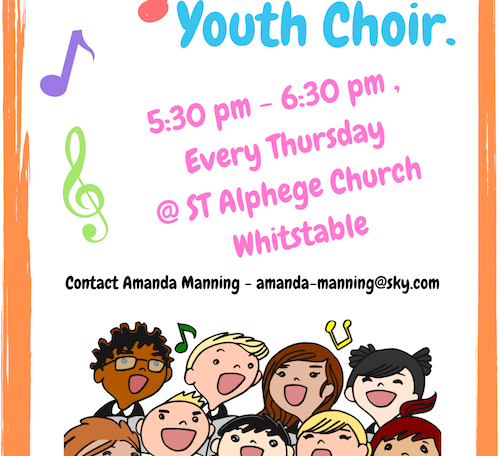 Youth Choir.

5:30 pm - 6:30 pm , Every Thursday @ ST Alphege Church Whitstable

Contact Amanda Manning - amanda-manning@sky.com